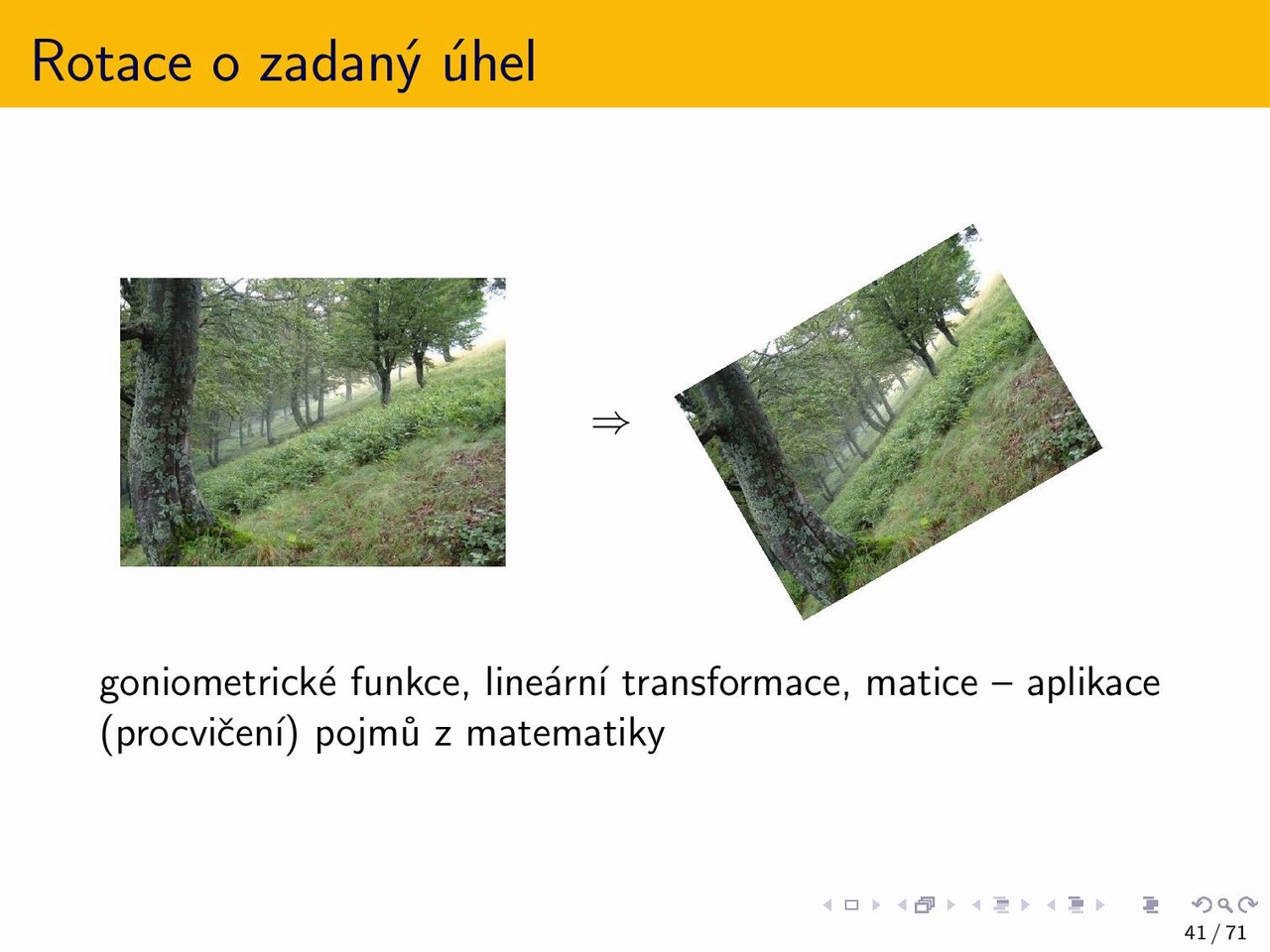 Rotace o zadaný úhel

$\Rightarrow$

goniometrické funkce, lineární transformace, matice – aplikace (procvičení) pojmů z matematiky

41 / 71